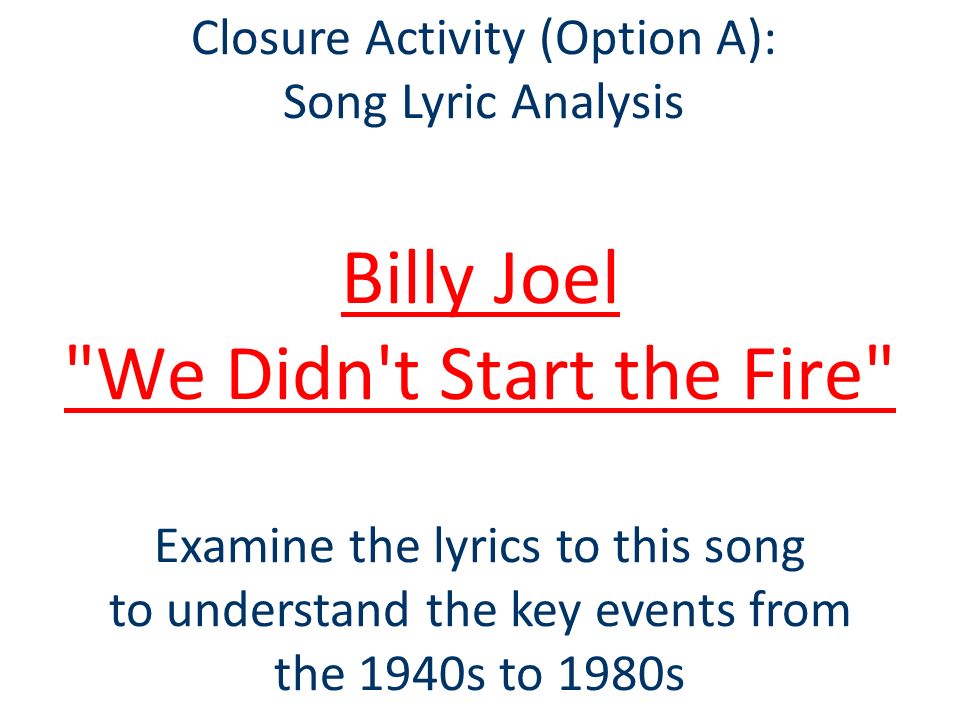 Closure Activity (Option A):
Song Lyric Analysis

Billy Joel
"We Didn't Start the Fire"

Examine the lyrics to this song to understand the key events from the 1940s to 1980s